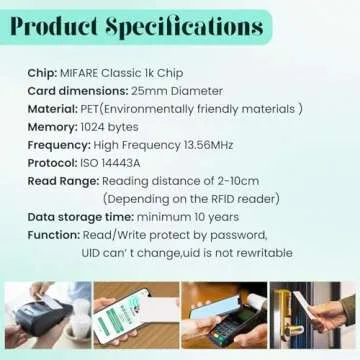 Product Specifications

Chip: MIFARE Classic 1k Chip
Card dimensions: 25mm Diameter
Material: PET(Environmentally friendly materials )
Memory: 1024 bytes
Frequency: High Frequency 13.56MHz
Protocol: ISO 14443A
Read Range: Reading distance of 2-10cm (Depending on the RFID reader)
Data storage time: minimum 10 years
Function: Read/Write protect by password, UID can' t change,uid is not rewritable